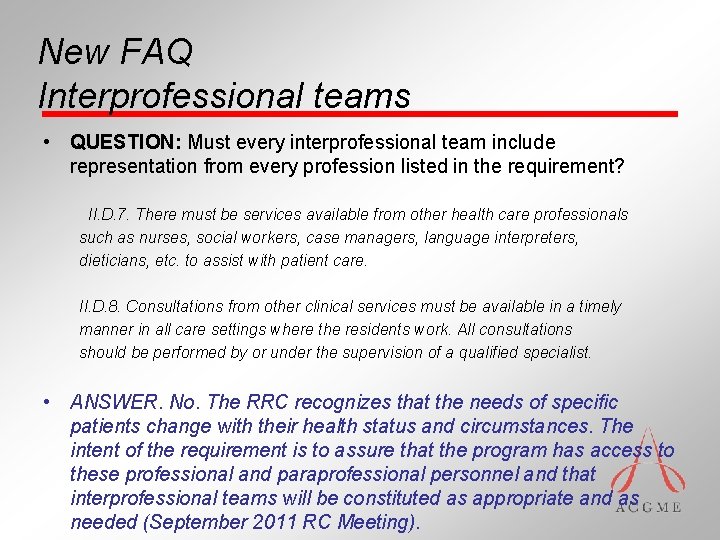 New FAQ
Interprofessional teams

• QUESTION: Must every interprofessional team include representation from every profession listed in the requirement?

II.D.7. There must be services available from other health care professionals such as nurses, social workers, case managers, language interpreters, dieticians, etc. to assist with patient care.

II.D.8. Consultations from other clinical services must be available in a timely manner in all care settings where the residents work. All consultations should be performed by or under the supervision of a qualified specialist.

• ANSWER. No. The RRC recognizes that the needs of specific patients change with their health status and circumstances. The intent of the requirement is to assure that the program has access to these professional and paraprofessional personnel and that interprofessional teams will be constituted as appropriate and as needed (September 2011 RC Meeting).

ACGME